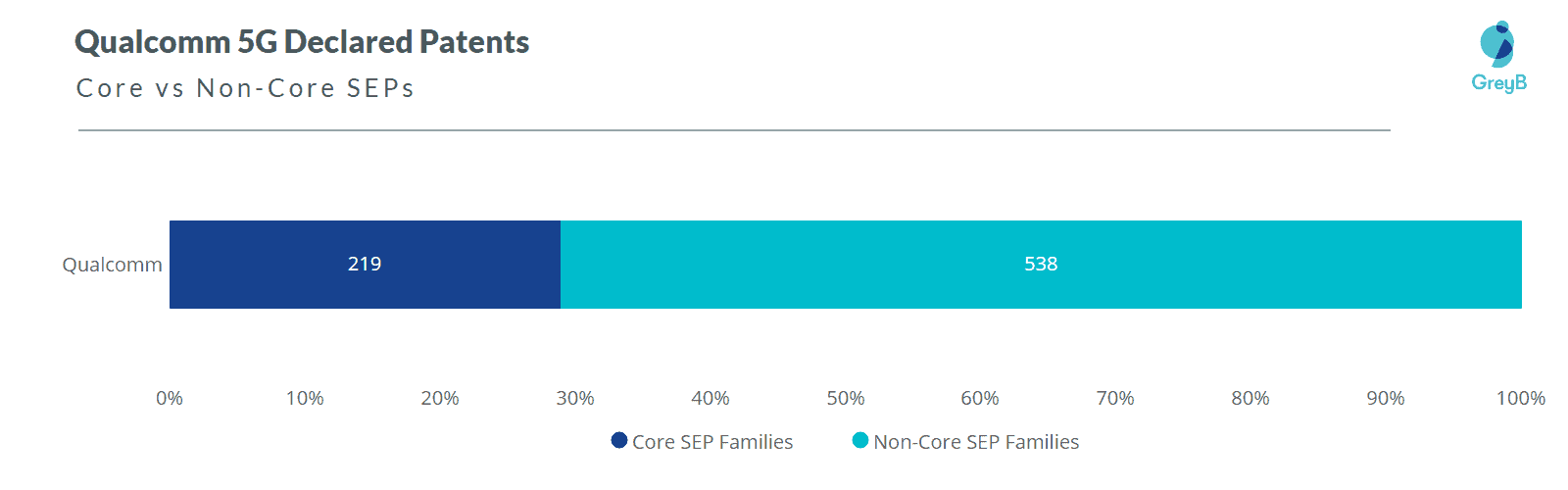 Qualcomm 5G Declared Patents

Core vs Non-Core SEPs

GreyB

Qualcomm

219

538

0%
10%
20%
30%
40%
50%
60%
70%
80%
90%
100%

Core SEP Families
Non-Core SEP Families